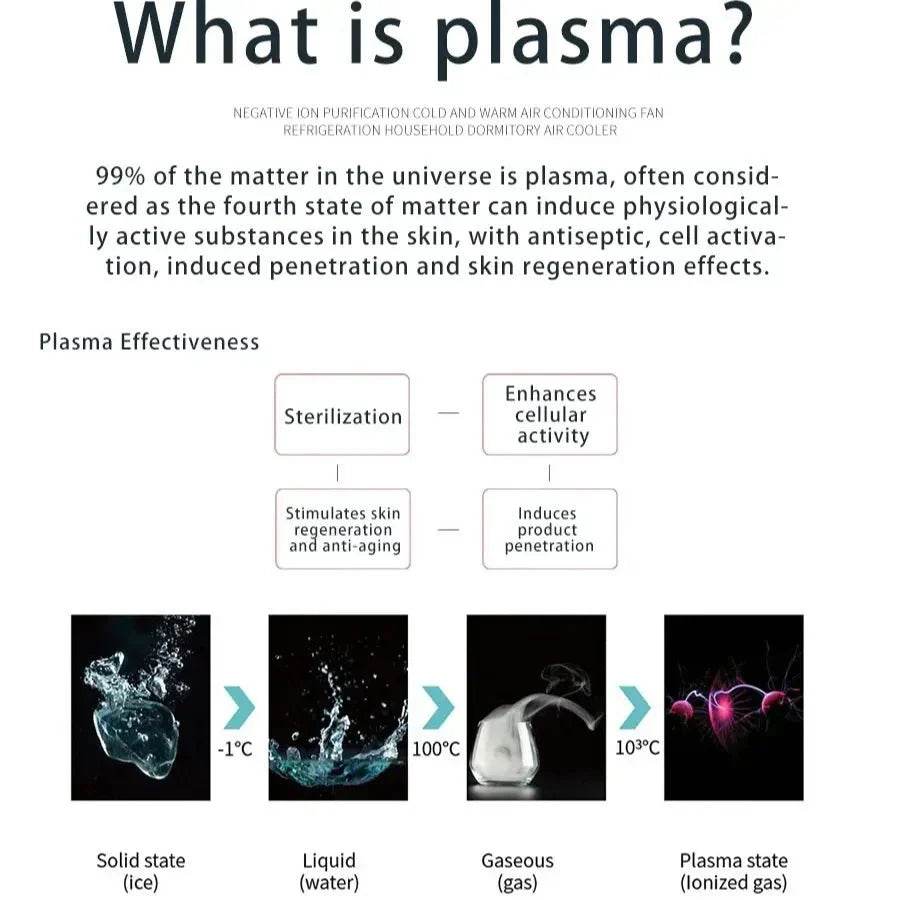 What is plasma?

NEGATIVE ION PURIFICATION COLD AND WARM AIR CONDITIONING FAN REFRIGERATION HOUSEHOLD DORMITORY AIR COOLER

99% of the matter in the universe is plasma, often considered as the fourth state of matter can induce physiologically active substances in the skin, with antiseptic, cell activation, induced penetration and skin regeneration effects.

Plasma Effectiveness

Sterilization

Enhances cellular activity

Stimulates skin regeneration and anti-aging

Induces product penetration

-1°C

100°C

$10^3$°C

Solid state (ice)

Liquid (water)

Gaseous (gas)

Plasma state (Ionized gas)